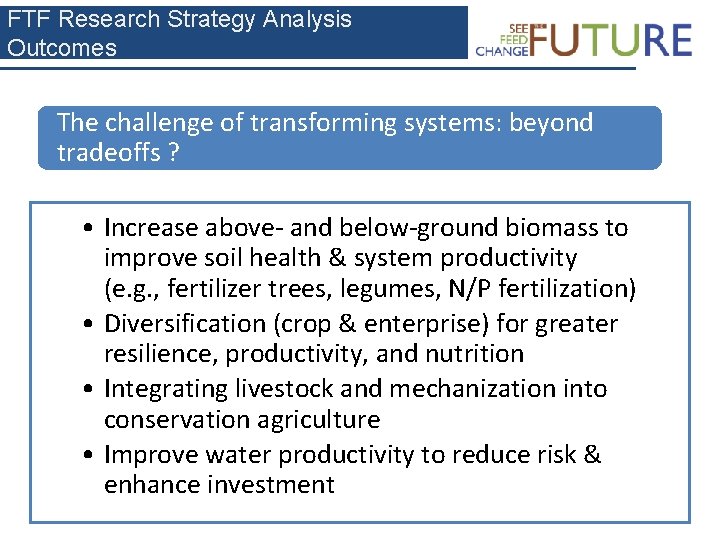 FTF Research Strategy Analysis Outcomes

SEE FEED CHANGE FUTURE

The challenge of transforming systems: beyond tradeoffs ?

• Increase above- and below-ground biomass to improve soil health & system productivity (e.g., fertilizer trees, legumes, N/P fertilization)
• Diversification (crop & enterprise) for greater resilience, productivity, and nutrition
• Integrating livestock and mechanization into conservation agriculture
• Improve water productivity to reduce risk & enhance investment